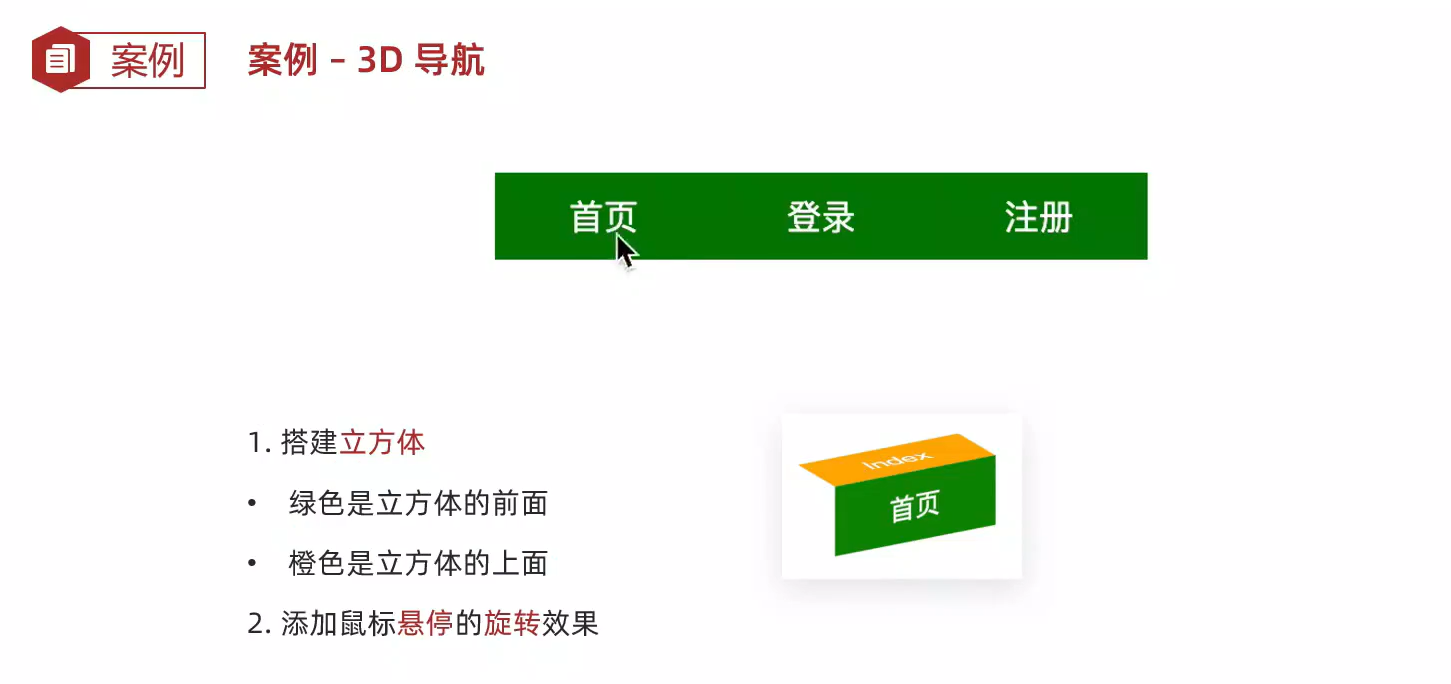 案例

案例 – 3D 导航

首页 登录 注册

1. 搭建立方体

• 绿色是立方体的前面

• 橙色是立方体的上面

2. 添加鼠标悬停的旋转效果

Index

首页